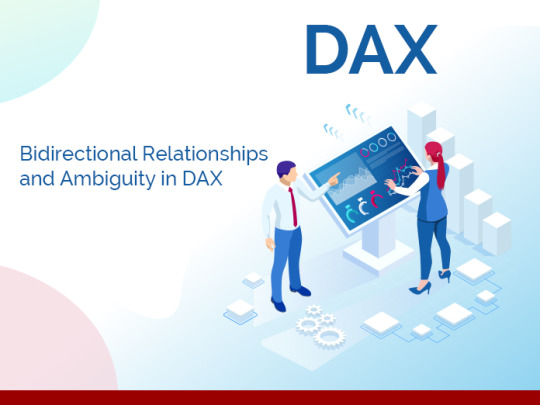 DAX

Bidirectional Relationships and Ambiguity in DAX